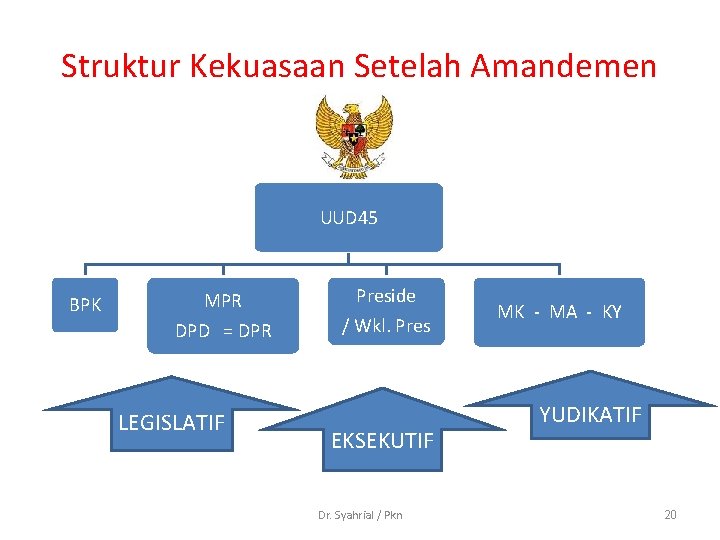 Struktur Kekuasaan Setelah Amandemen

UUD45

BPK

MPR
DPD = DPR

Preside
/ Wkl. Pres

MK - MA - KY

LEGISLATIF

EKSEKUTIF

YUDIKATIF

Dr. Syahrial / Pkn

20